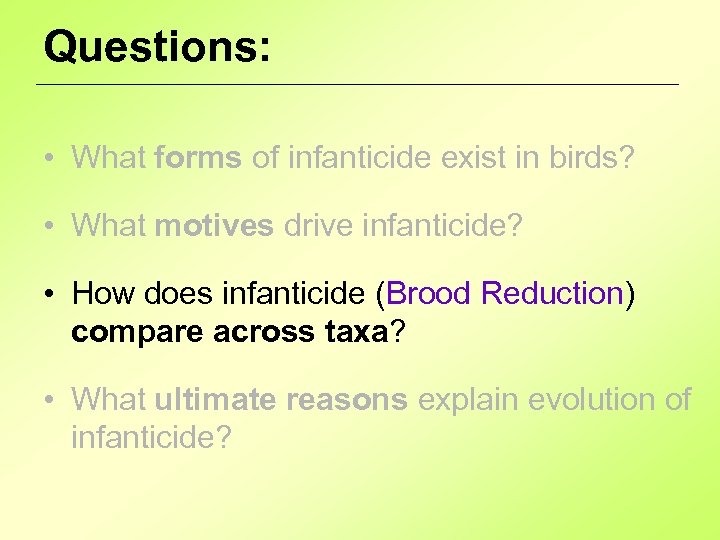 Questions:

• What forms of infanticide exist in birds?

• What motives drive infanticide?

• How does infanticide (Brood Reduction) compare across taxa?

• What ultimate reasons explain evolution of infanticide?